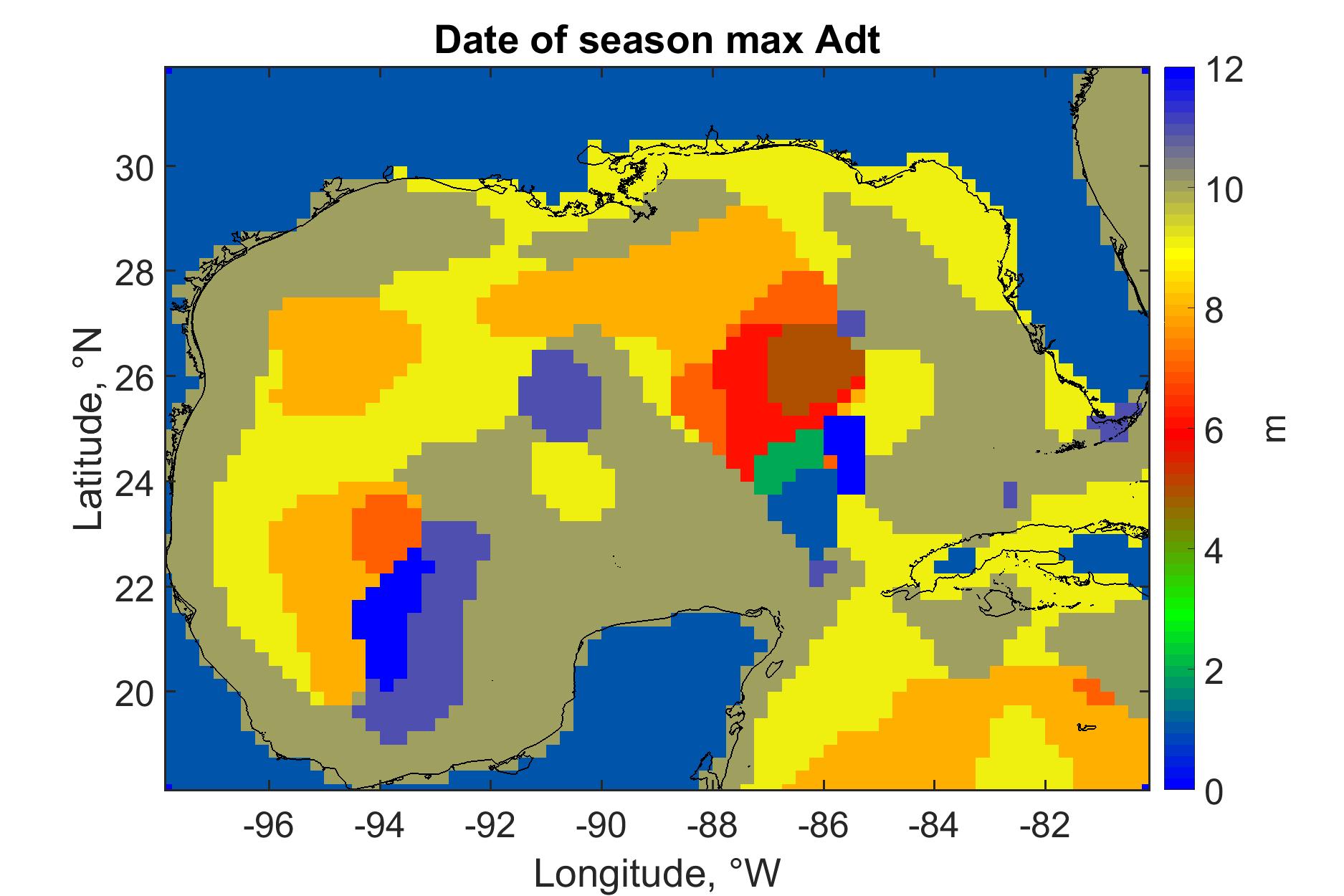 Date of season max Adt

Latitude, °N

30
28
26
24
22
20

-96 -94 -92 -90 -88 -86 -84 -82

Longitude, °W

12
10
8
6
4
2
0

m